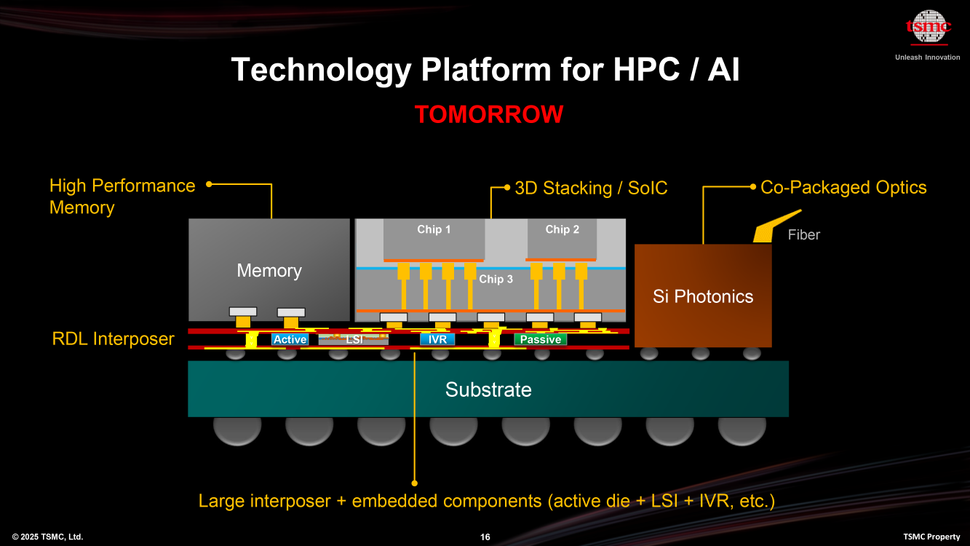 tsmc
Unleash Innovation

Technology Platform for HPC / AI

TOMORROW

High Performance Memory

3D Stacking / SoIC

Co-Packaged Optics

Fiber

Memory

Chip 1

Chip 2

Chip 3

Si Photonics

RDL Interposer

Active

LSI

IVR

Passive

Substrate

Large interposer + embedded components (active die + LSI + IVR, etc.)

© 2025 TSMC, Ltd.

16

TSMC Property